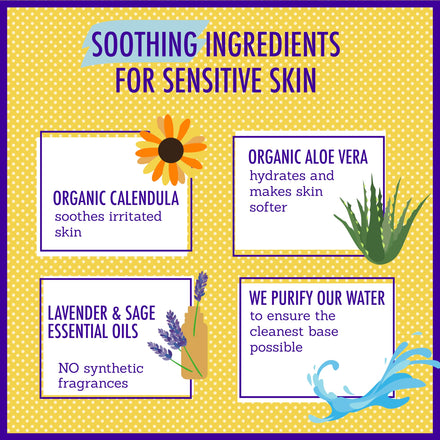 SOOTHING INGREDIENTS FOR SENSITIVE SKIN

ORGANIC CALENDULA
soothes irritated skin

ORGANIC ALOE VERA
hydrates and makes skin softer

LAVENDER & SAGE ESSENTIAL OILS

NO synthetic fragrances

WE PURIFY OUR WATER
to ensure the cleanest base possible